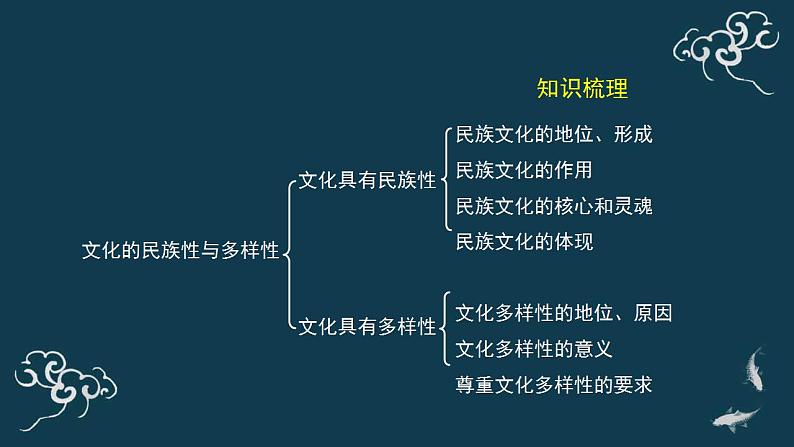 知识梳理

文化的民族性与多样性

文化具有民族性

民族文化的地位、形成

民族文化的作用

民族文化的核心和灵魂

民族文化的体现

文化具有多样性

文化多样性的地位、原因

文化多样性的意义

尊重文化多样性的要求